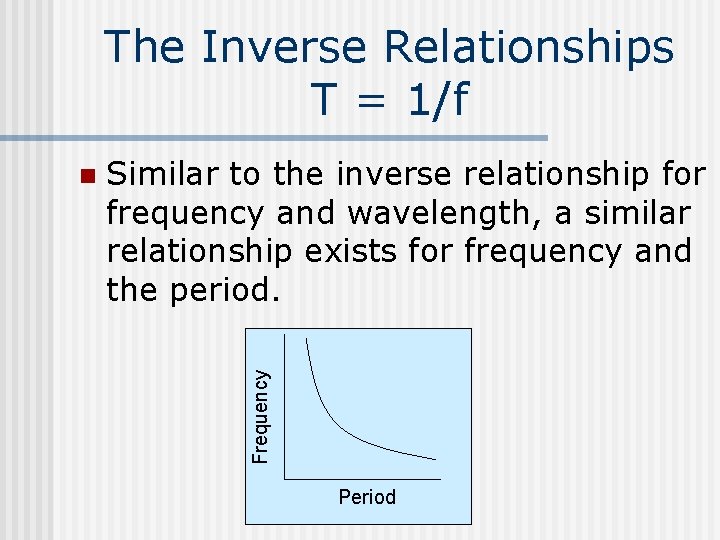 The Inverse Relationships
$T = 1/f$

Similar to the inverse relationship for frequency and wavelength, a similar relationship exists for frequency and the period.

Frequency

Period